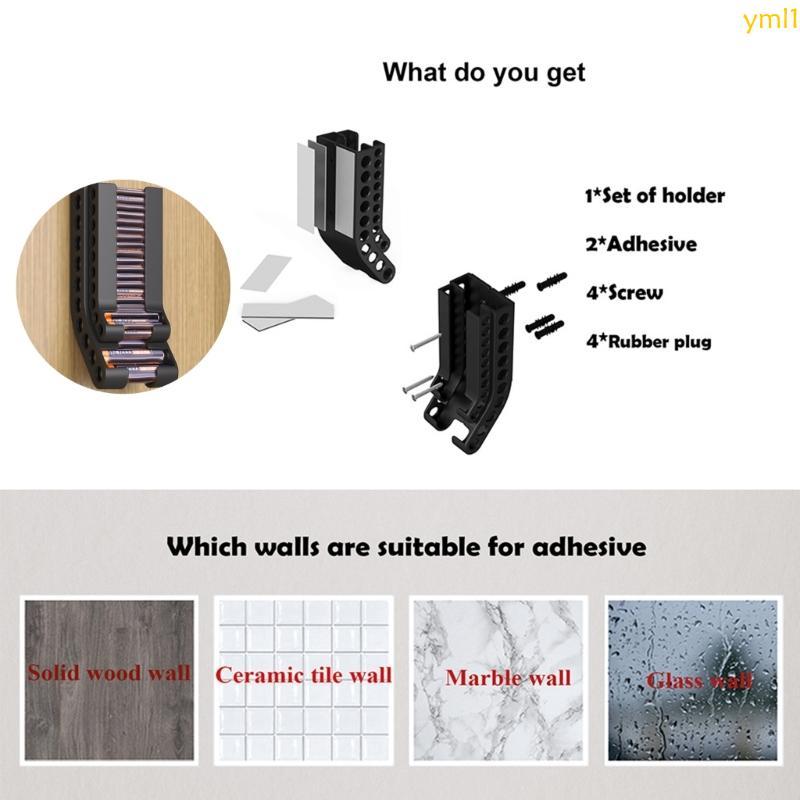 yml1

What do you get

1*Set of holder

2*Adhesive

4*Screw

4*Rubber plug

Which walls are suitable for adhesive

Solid wood wall

Ceramic tile wall

Marble wall

Glass wall